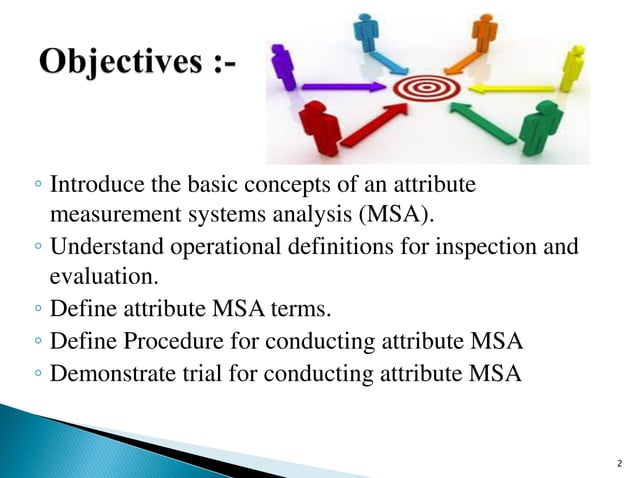 Objectives :-

◦ Introduce the basic concepts of an attribute measurement systems analysis (MSA).
◦ Understand operational definitions for inspection and evaluation.
◦ Define attribute MSA terms.
◦ Define Procedure for conducting attribute MSA
◦ Demonstrate trial for conducting attribute MSA

2